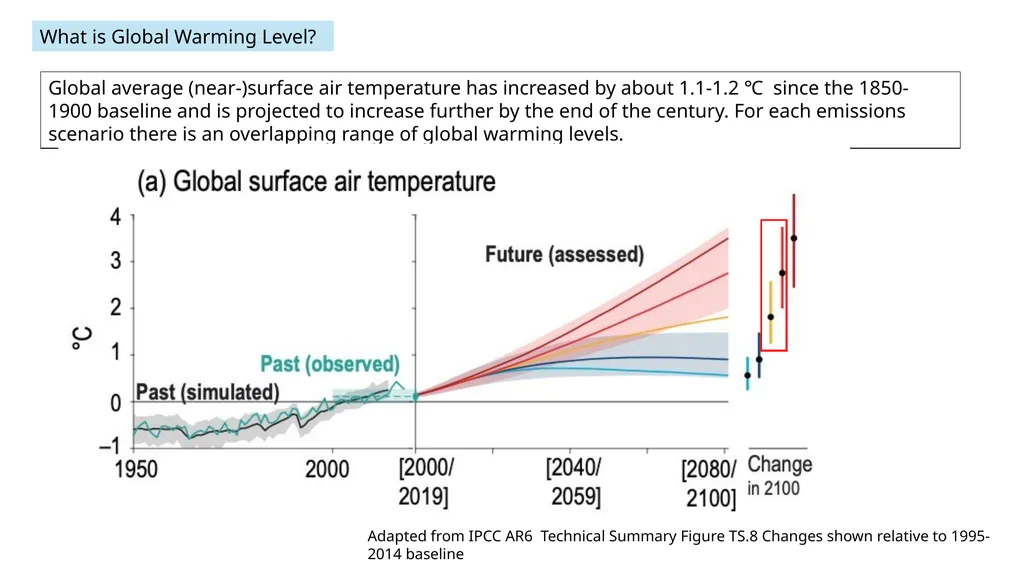 What is Global Warming Level?

Global average (near-)surface air temperature has increased by about 1.1-1.2 °C since the 1850-1900 baseline and is projected to increase further by the end of the century. For each emissions scenario there is an overlapping range of global warming levels.

(a) Global surface air temperature

4
3
2
1
0
−1
°C

Future (assessed)

Past (observed)

Past (simulated)

1950
2000
[2000/ 2019]
[2040/ 2059]
[2080/ 2100]
Change in 2100

Adapted from IPCC AR6 Technical Summary Figure TS.8 Changes shown relative to 1995-2014 baseline